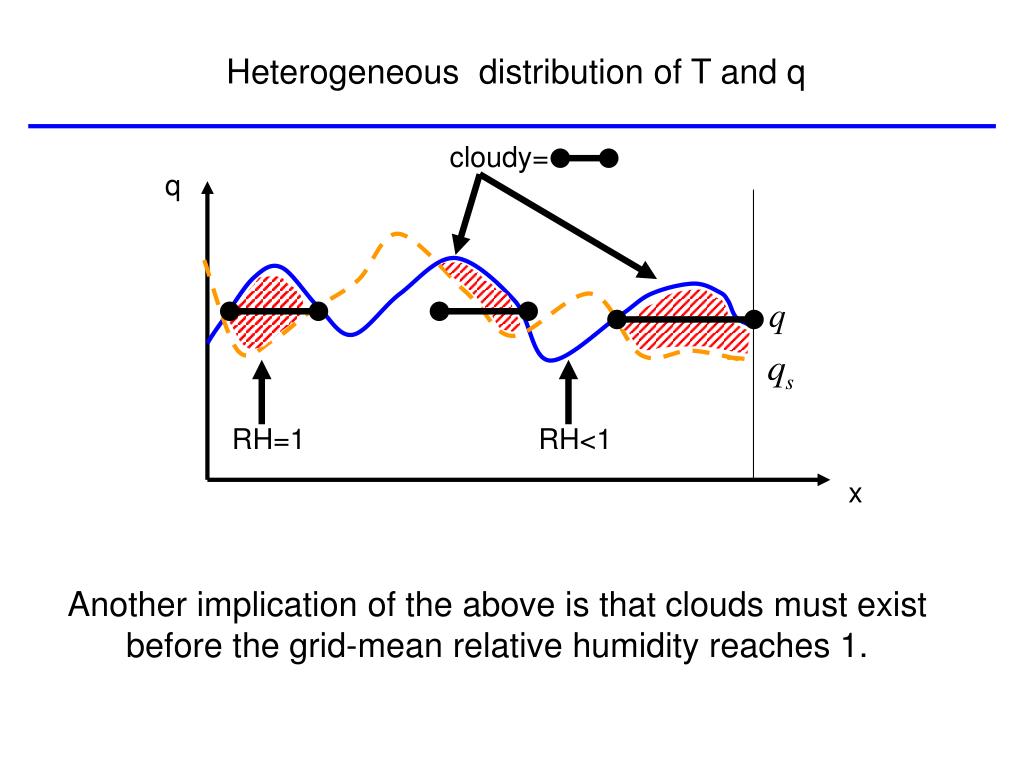 Heterogeneous distribution of T and q

cloudy=

q

$q$

$q_s$

RH=1

RH<1

x

Another implication of the above is that clouds must exist before the grid-mean relative humidity reaches 1.